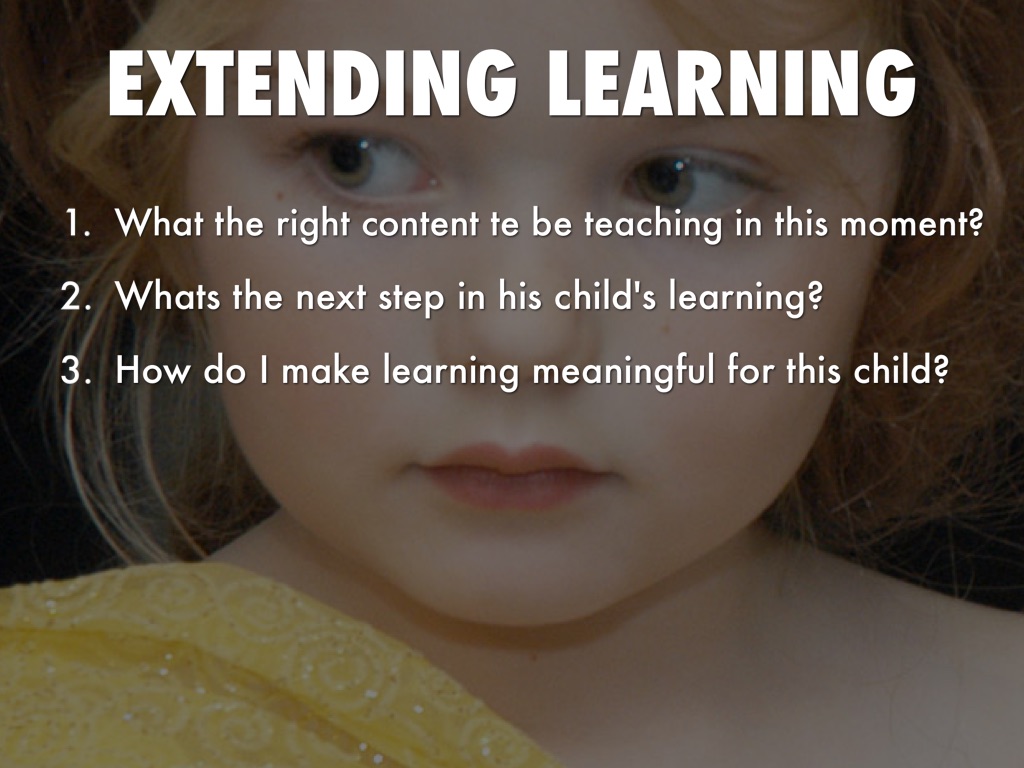 EXTENDING LEARNING

1. What the right content te be teaching in this moment?
2. Whats the next step in his child's learning?
3. How do I make learning meaningful for this child?